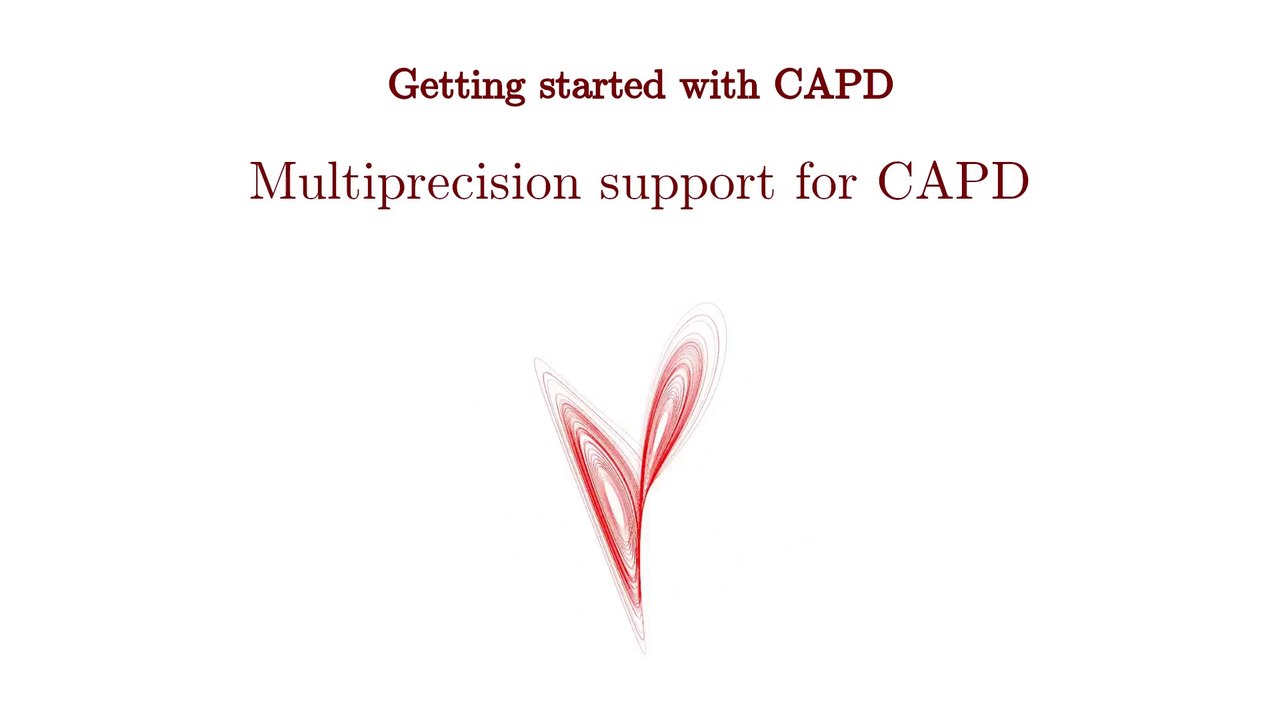 Getting started with CAPD

Multiprecision support for CAPD